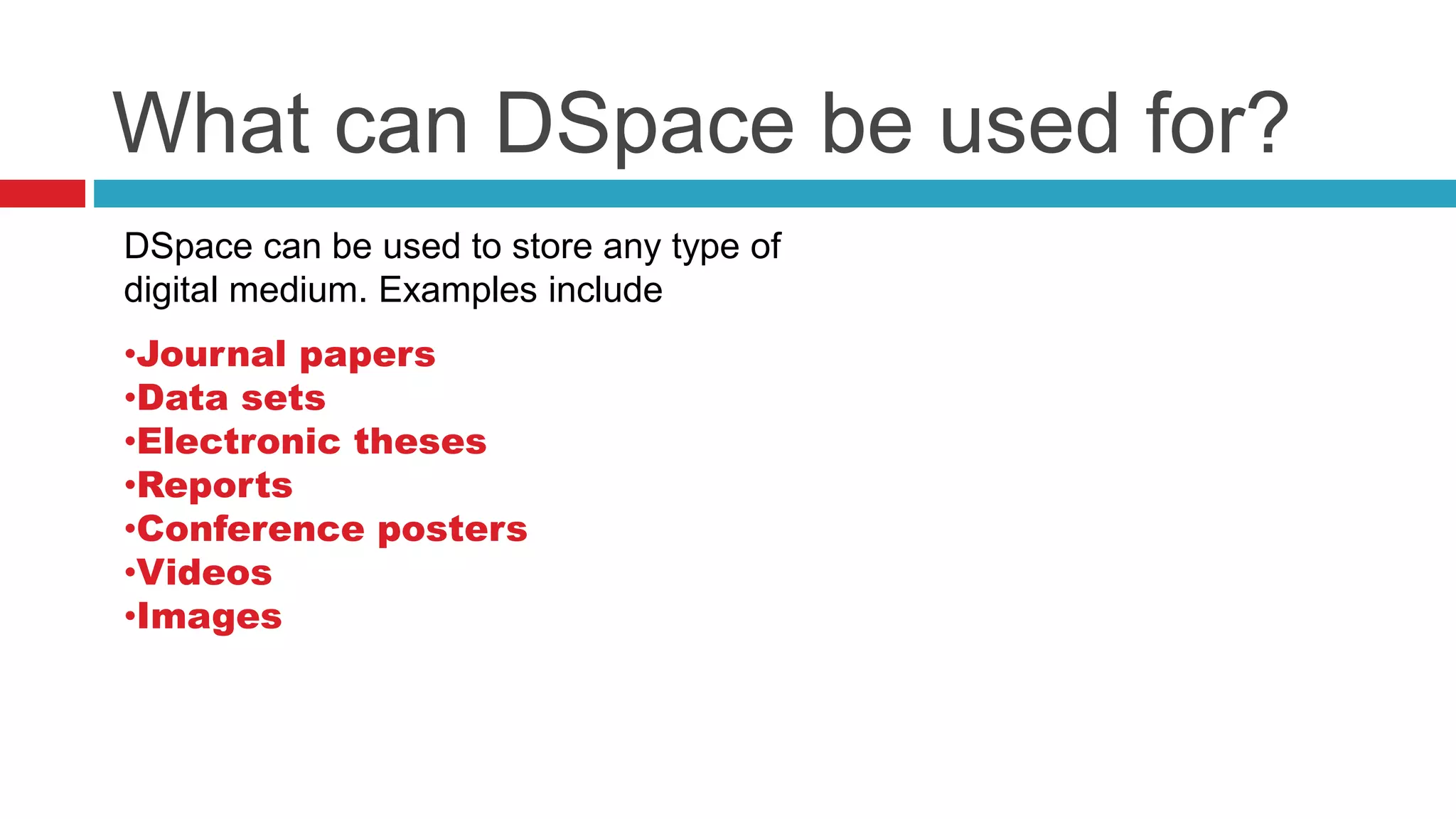 What can DSpace be used for?

DSpace can be used to store any type of digital medium. Examples include

•Journal papers
•Data sets
•Electronic theses
•Reports
•Conference posters
•Videos
•Images